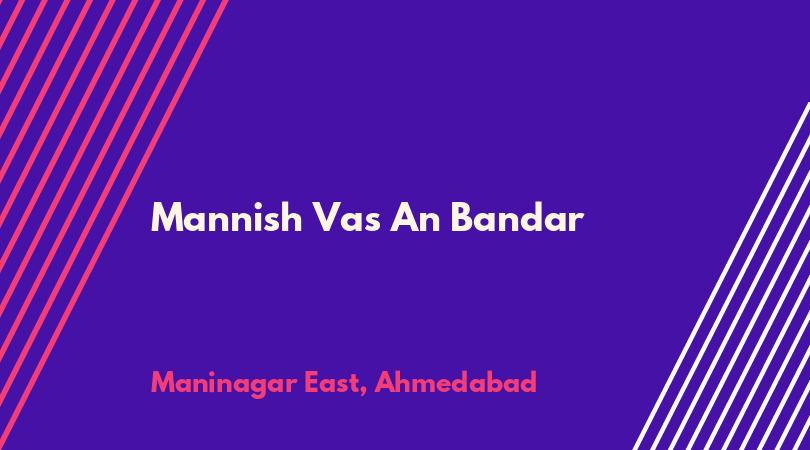 Mannish Vas An Bandar

Maninagar East, Ahmedabad